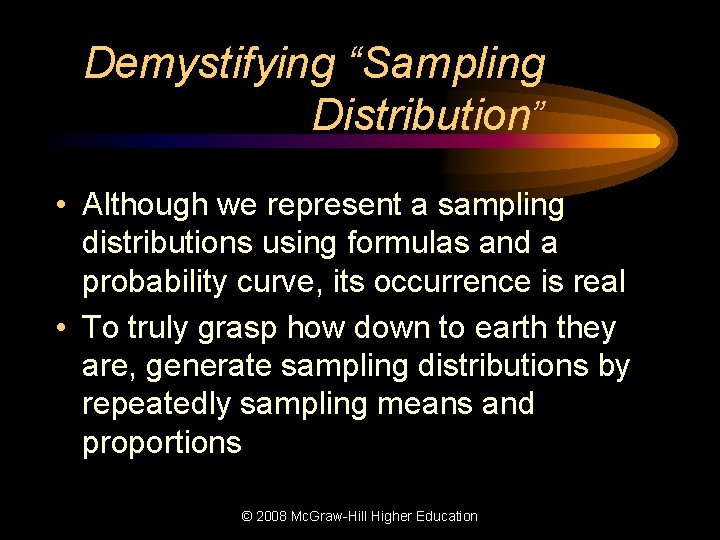 Demystifying “Sampling Distribution”

• Although we represent a sampling distributions using formulas and a probability curve, its occurrence is real
• To truly grasp how down to earth they are, generate sampling distributions by repeatedly sampling means and proportions

© 2008 McGraw-Hill Higher Education